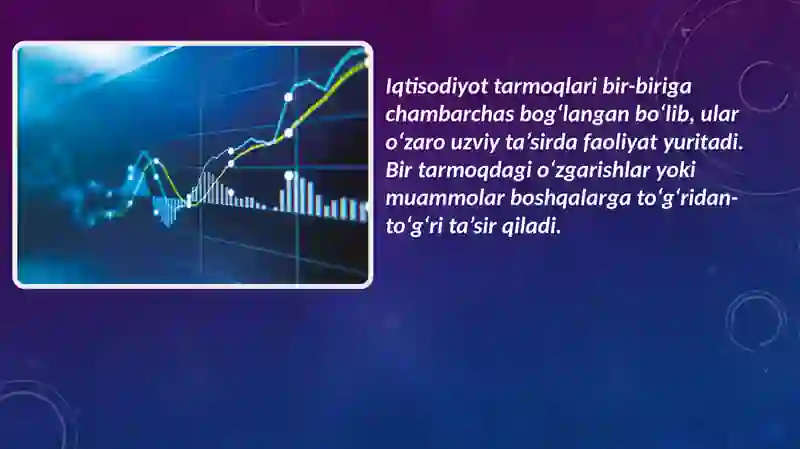 Iqtisodiyot tarmoqlari bir-biriga chambarchas bogʻlangan boʻlib, ular oʻzaro uzviy taʼsirda faoliyat yuritadi. Bir tarmoqdagi oʻzgarishlar yoki muammolar boshqalarga toʻgʻridan-toʻgʻri taʼsir qiladi.